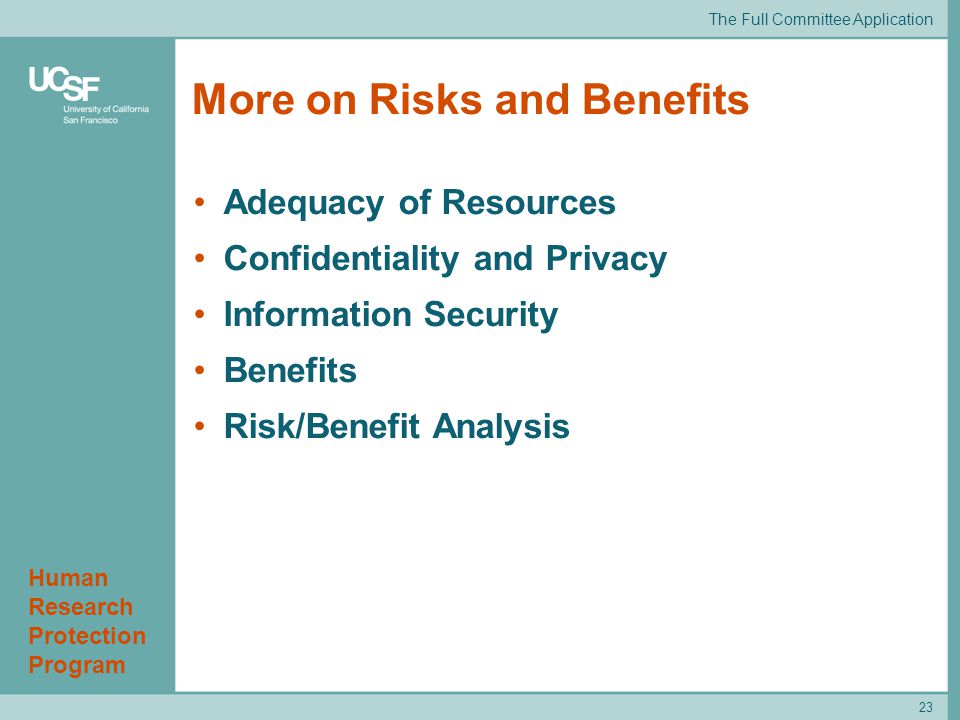 The Full Committee Application

UCSF
University of California
San Francisco

More on Risks and Benefits

• Adequacy of Resources
• Confidentiality and Privacy
• Information Security
• Benefits
• Risk/Benefit Analysis

Human Research Protection Program

23